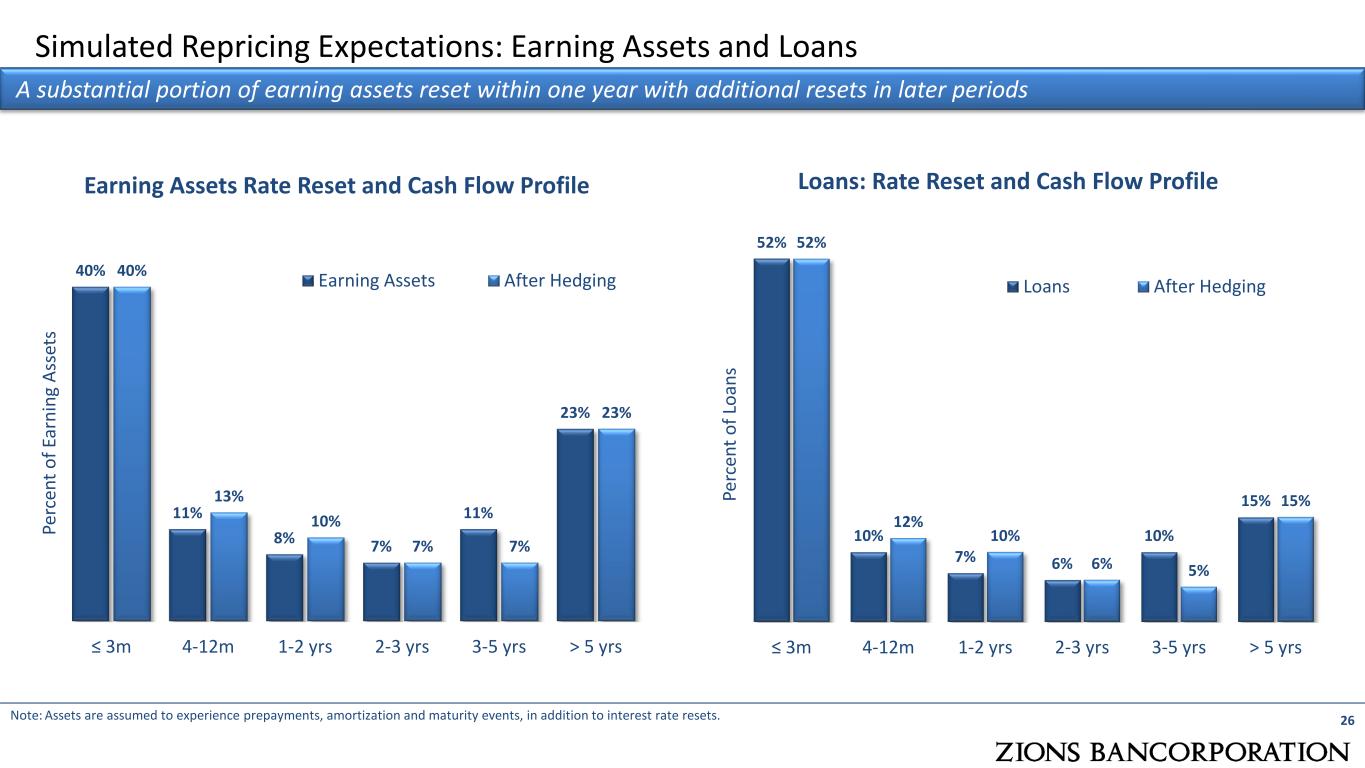 Simulated Repricing Expectations: Earning Assets and Loans

A substantial portion of earning assets reset within one year with additional resets in later periods

Earning Assets Rate Reset and Cash Flow Profile

Earning Assets After Hedging

Percent of Earning Assets

40% 40%
11% 13%
8% 10%
7% 7%
11% 7%
23% 23%

≤ 3m 4-12m 1-2 yrs 2-3 yrs 3-5 yrs > 5 yrs

Loans: Rate Reset and Cash Flow Profile

Loans After Hedging

Percent of Loans

52% 52%
10% 12%
7% 10%
6% 6%
10% 5%
15% 15%

≤ 3m 4-12m 1-2 yrs 2-3 yrs 3-5 yrs > 5 yrs

Note: Assets are assumed to experience prepayments, amortization and maturity events, in addition to interest rate resets.

26

ZIONS BANCORPORATION